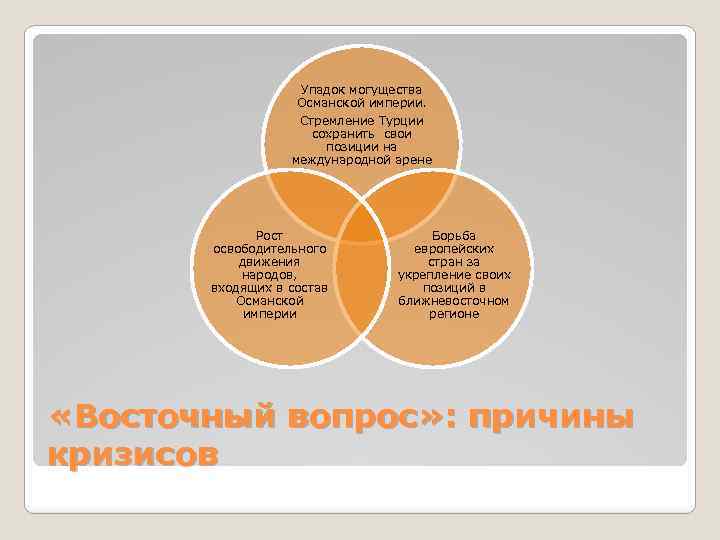 Упадок могущества Османской империи.

Стремление Турции сохранить свои позиции на международной арене

Рост освободительного движения народов, входящих в состав Османской империи

Борьба европейских стран за укрепление своих позиций в ближневосточном регионе

«Восточный вопрос»: причины кризисов